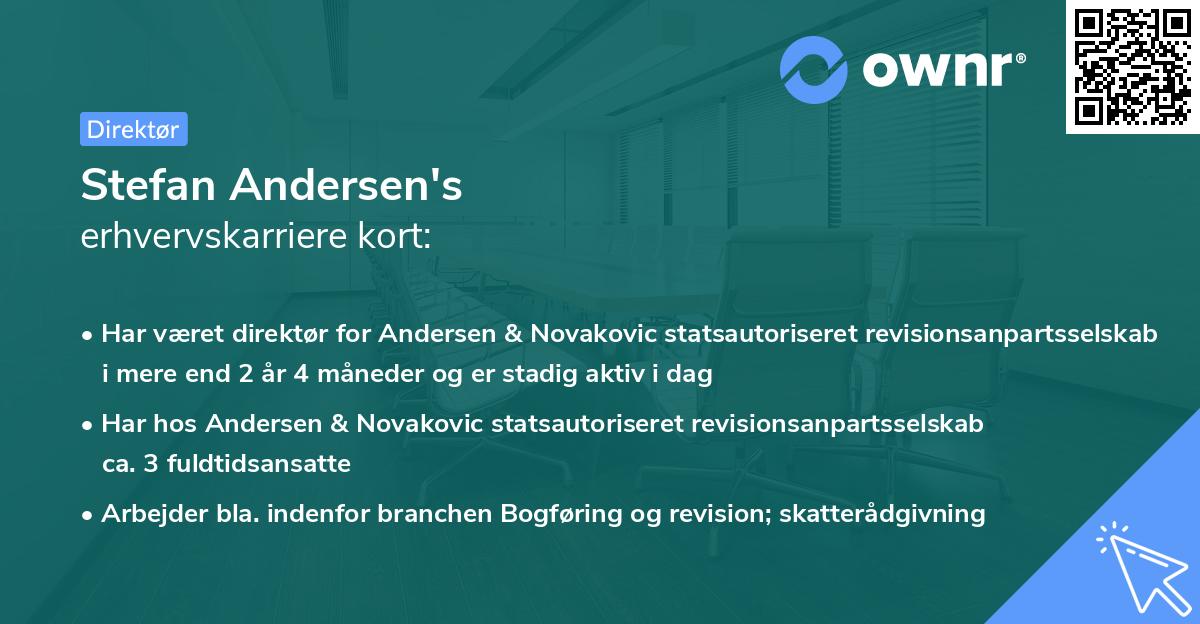 ownr®

Direktør

Stefan Andersen's
erhvervskarriere kort:

• Har været direktør for Andersen & Novakovic statsautoriseret revisionsanpartsselskab i mere end 2 år 4 måneder og er stadig aktiv i dag

• Har hos Andersen & Novakovic statsautoriseret revisionsanpartsselskab ca. 3 fuldtidsansatte

• Arbejder bla. indenfor branchen Bogføring og revision; skatterådgivning